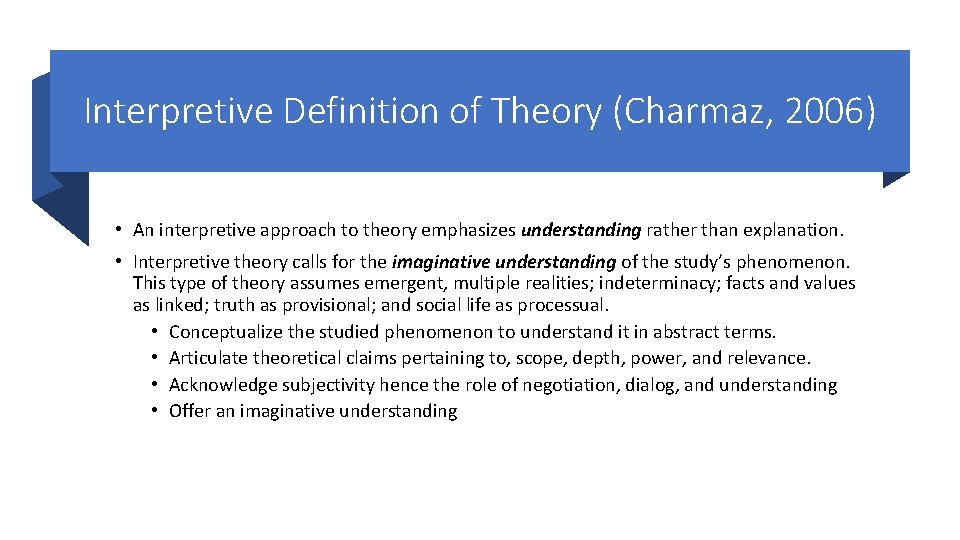 Interpretive Definition of Theory (Charmaz, 2006)

• An interpretive approach to theory emphasizes understanding rather than explanation.
• Interpretive theory calls for the imaginative understanding of the study's phenomenon. This type of theory assumes emergent, multiple realities; indeterminacy; facts and values as linked; truth as provisional; and social life as processual.
  • Conceptualize the studied phenomenon to understand it in abstract terms.
  • Articulate theoretical claims pertaining to, scope, depth, power, and relevance.
  • Acknowledge subjectivity hence the role of negotiation, dialog, and understanding
  • Offer an imaginative understanding